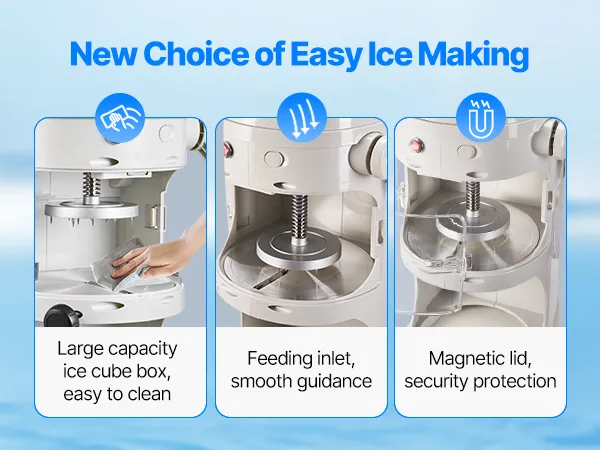 New Choice of Easy Ice Making

Large capacity ice cube box, easy to clean

Feeding inlet, smooth guidance

Magnetic lid, security protection